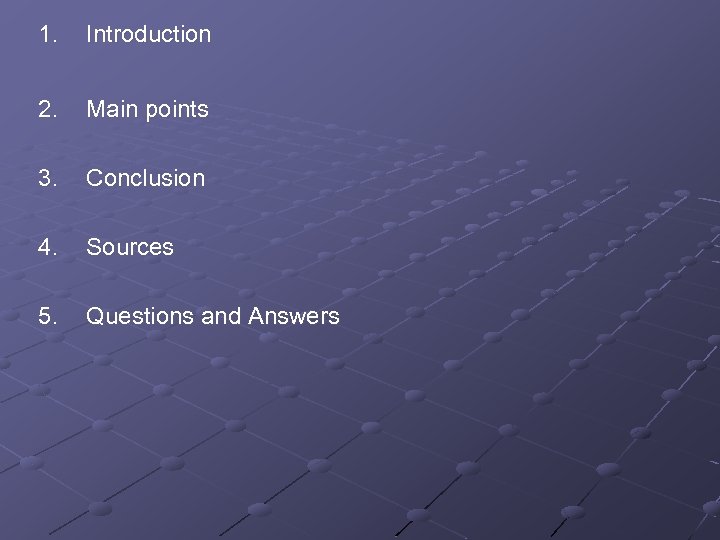 1. Introduction

2. Main points

3. Conclusion

4. Sources

5. Questions and Answers